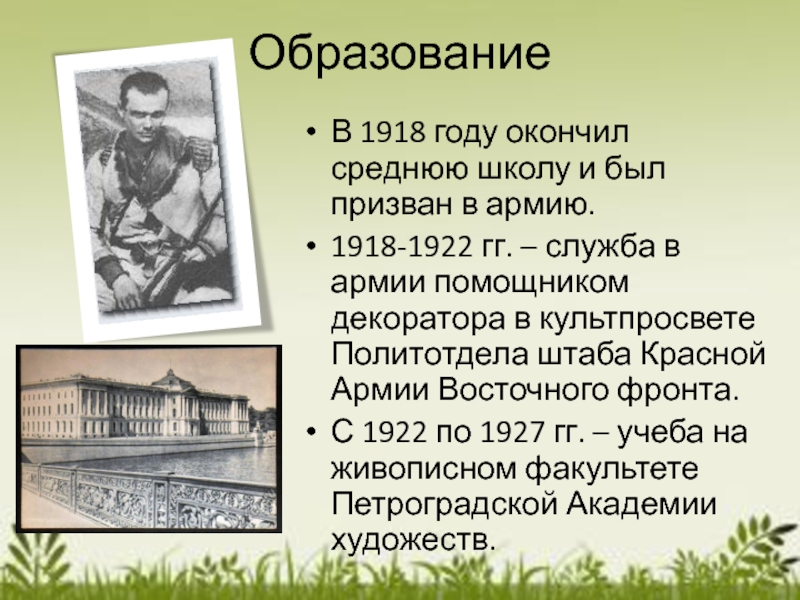 Образование

• В 1918 году окончил среднюю школу и был призван в армию.
• 1918-1922 гг. – служба в армии помощником декоратора в культпросвете Политотдела штаба Красной Армии Восточного фронта.
• С 1922 по 1927 гг. – учеба на живописном факультете Петроградской Академии художеств.